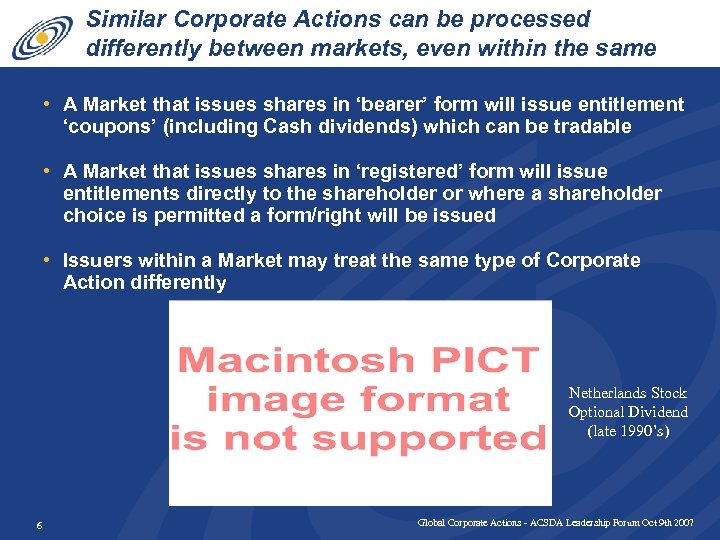 Similar Corporate Actions can be processed differently between markets, even within the same

• A Market that issues shares in 'bearer' form will issue entitlement 'coupons' (including Cash dividends) which can be tradable

• A Market that issues shares in 'registered' form will issue entitlements directly to the shareholder or where a shareholder choice is permitted a form/right will be issued

• Issuers within a Market may treat the same type of Corporate Action differently

Macintosh PICT image format is not supported

Netherlands Stock Optional Dividend (late 1990's)

6

Global Corporate Actions - ACSDA Leadership Forum Oct 9th 2007